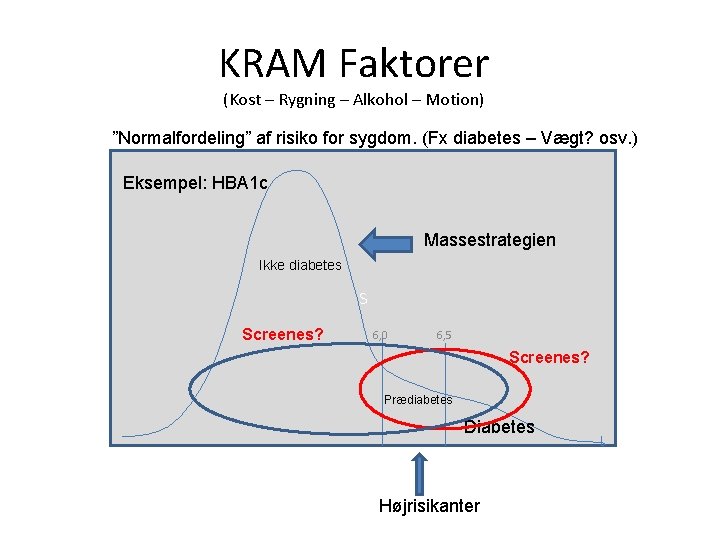 KRAM Faktorer

(Kost – Rygning – Alkohol – Motion)

"Normalfordeling" af risiko for sygdom. (Fx diabetes – Vægt? osv.)

Eksempel: HBA1c

Massestrategien

Ikke diabetes

S

Screenes?

6,0

6,5

Screenes?

Prædiabetes

Diabetes

Højrisikanter